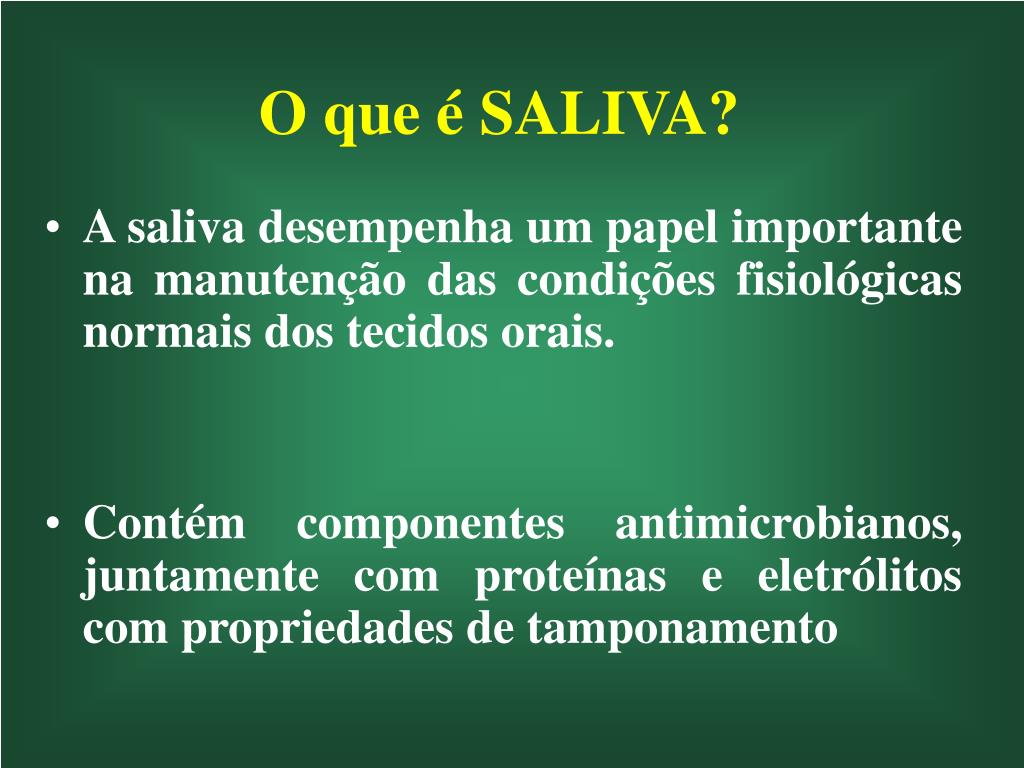 O que é SALIVA?

• A saliva desempenha um papel importante na manutenção das condições fisiológicas normais dos tecidos orais.

• Contém componentes antimicrobianos, juntamente com proteínas e eletrólitos com propriedades de tamponamento